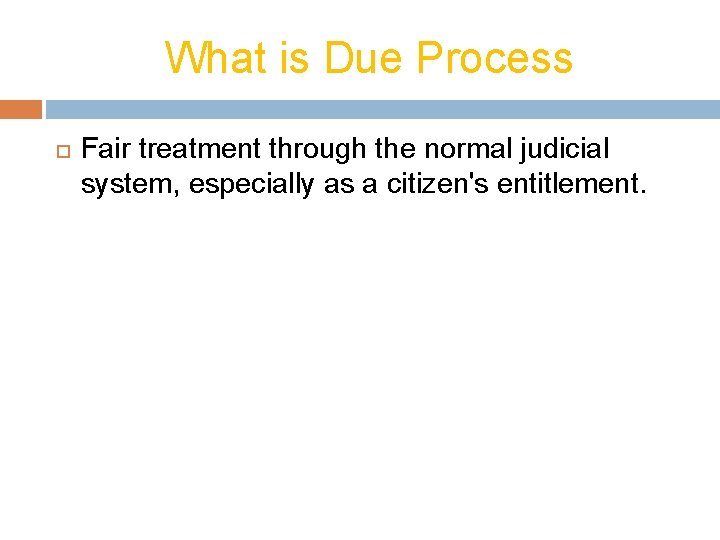 What is Due Process

Fair treatment through the normal judicial system, especially as a citizen's entitlement.